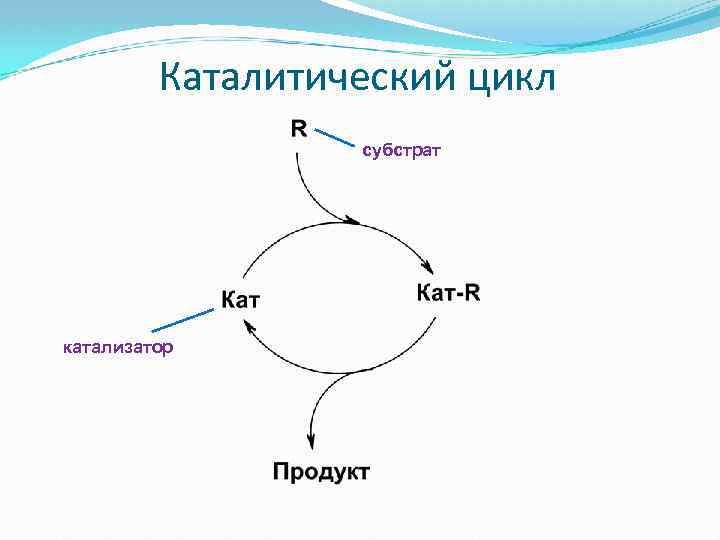 Каталитический цикл

R

субстрат

Кат

Кат-R

катализатор

Продукт